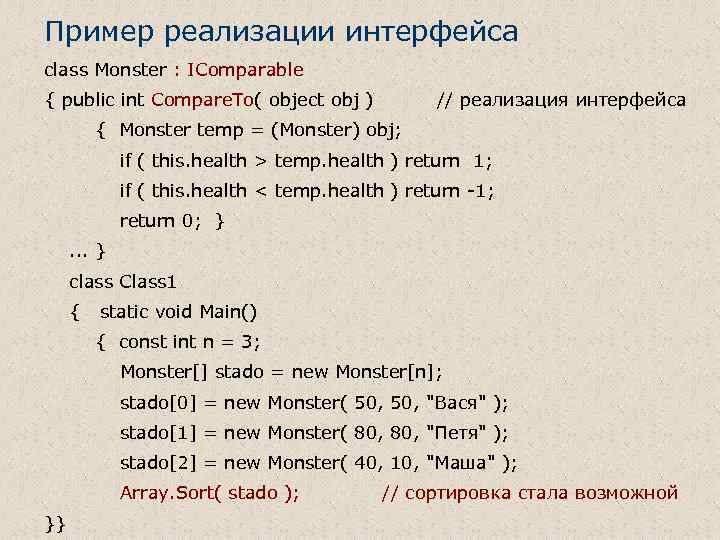 Пример реализации интерфейса

class Monster : IComparable
{ public int CompareTo( object obj )          // реализация интерфейса
    { Monster temp = (Monster) obj;
      if ( this.health > temp.health ) return 1;
      if ( this.health < temp.health ) return -1;
      return 0; }
  ... }
  class Class1
  {   static void Main()
      { const int n = 3;
        Monster[] stado = new Monster[n];
        stado[0] = new Monster( 50, 50, "Вася" );
        stado[1] = new Monster( 80, 80, "Петя" );
        stado[2] = new Monster( 40, 10, "Маша" );
        Array.Sort( stado );            // сортировка стала возможной
}}